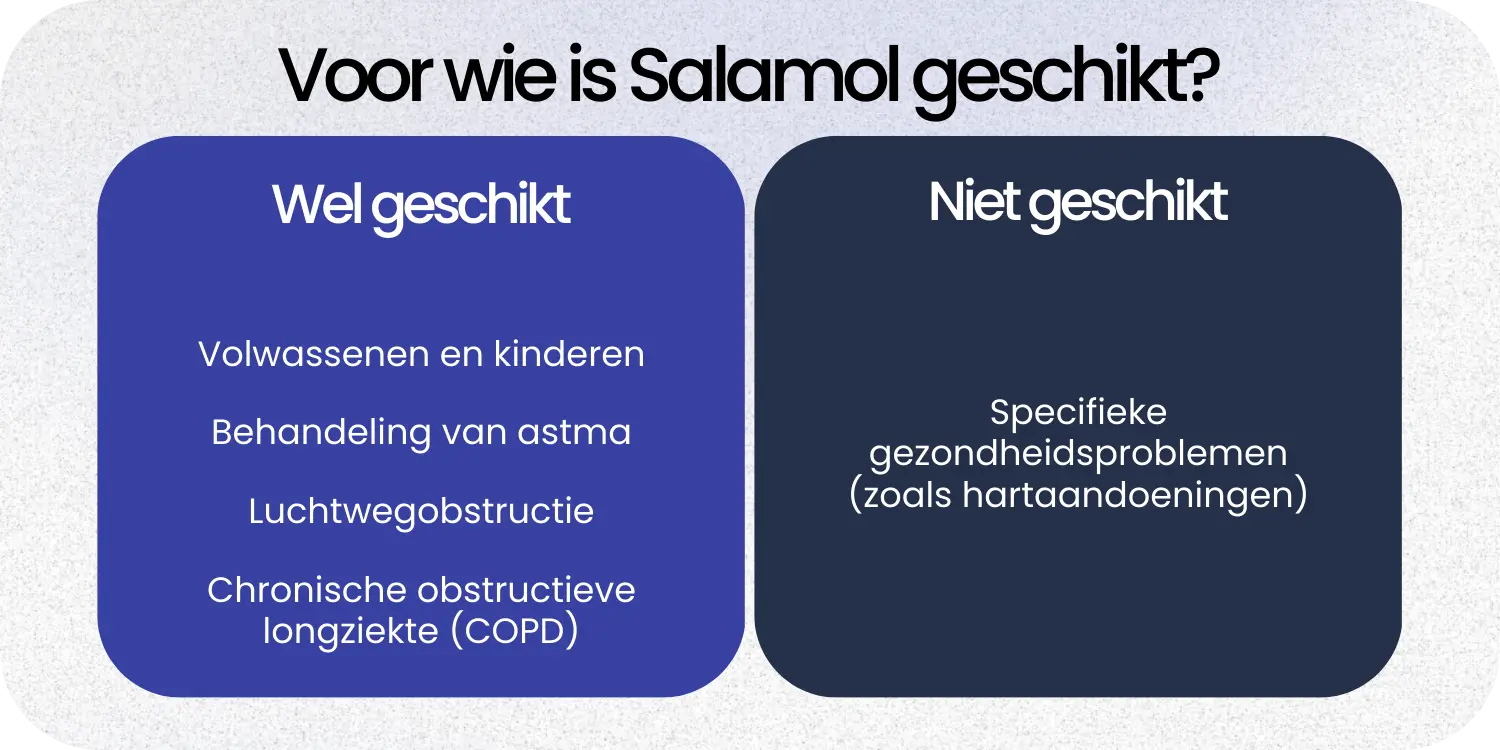 Voor wie is Salamol geschikt?

Wel geschikt

Volwassenen en kinderen

Behandeling van astma

Luchtwegobstructie

Chronische obstructieve longziekte (COPD)

Niet geschikt

Specifieke gezondheidsproblemen (zoals hartaandoeningen)